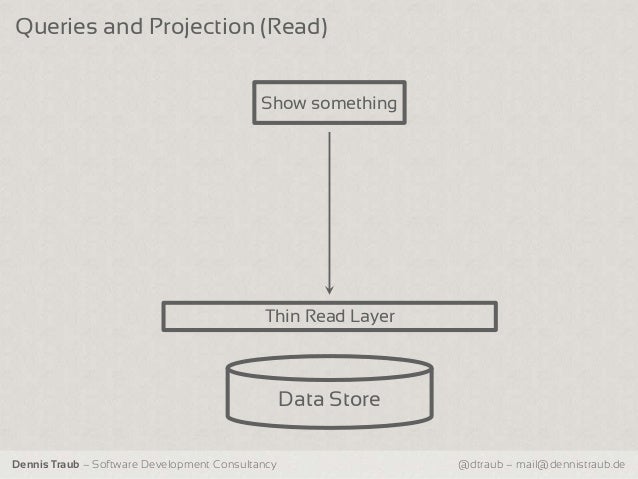 Queries and Projection (Read)

Show something

Thin Read Layer

Data Store

Dennis Traub – Software Development Consultancy

@dtraub – mail@dennistraub.de